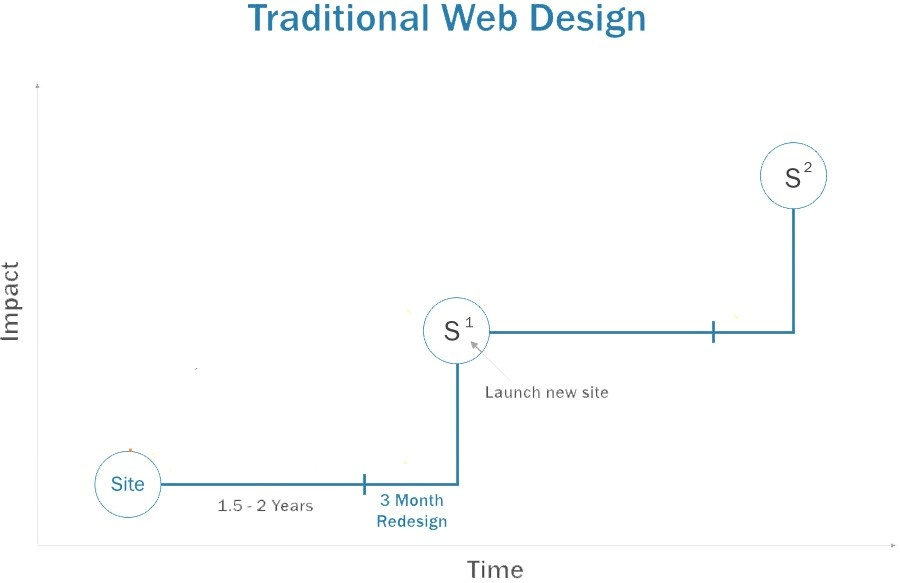 Traditional Web Design

Impact

$S^2$

$S^1$

Launch new site

Site

1.5 - 2 Years

3 Month Redesign

Time